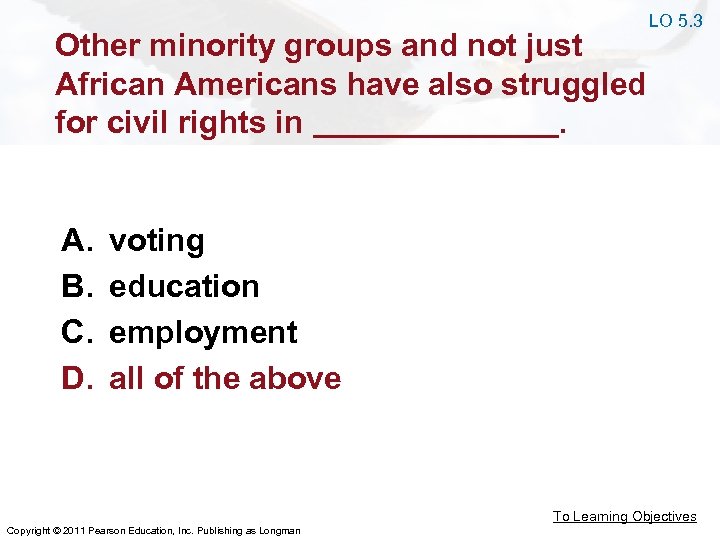 LO 5.3

Other minority groups and not just African Americans have also struggled for civil rights in ______________.

A. voting
B. education
C. employment
D. all of the above

To Learning Objectives

Copyright © 2011 Pearson Education, Inc. Publishing as Longman